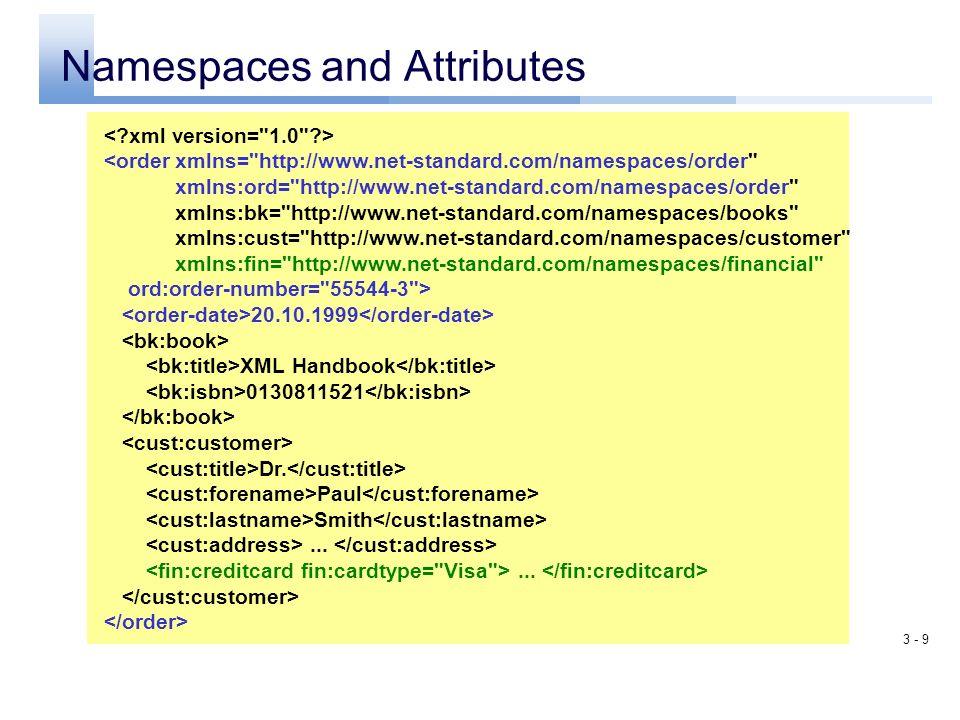 Namespaces and Attributes

<?xml version="1.0"?>
<order xmlns="http://www.net-standard.com/namespaces/order"
xmlns:ord="http://www.net-standard.com/namespaces/order"
xmlns:bk="http://www.net-standard.com/namespaces/books"
xmlns:cust="http://www.net-standard.com/namespaces/customer"
xmlns:fin="http://www.net-standard.com/namespaces/financial"
ord:order-number="55544-3">
<order-date>20.10.1999</order-date>
<bk:book>
<bk:title>XML Handbook</bk:title>
<bk:isbn>0130811521</bk:isbn>
</bk:book>
<cust:customer>
<cust:title>Dr.</cust:title>
<cust:forename>Paul</cust:forename>
<cust:lastname>Smith</cust:lastname>
<cust:address> ... </cust:address>
<fin:creditcard fin:cardtype="Visa"> ... </fin:creditcard>
</cust:customer>
</order>

3 - 9